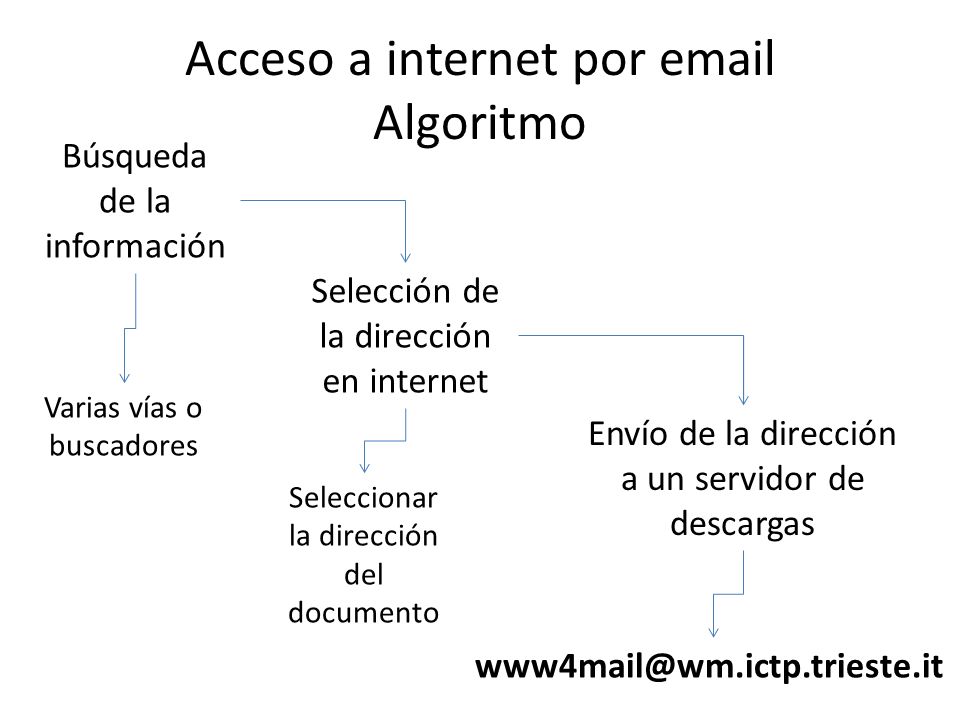 Acceso a internet por email
Algoritmo

Búsqueda de la información

Varias vías o buscadores

Selección de la dirección en internet

Seleccionar la dirección del documento

Envío de la dirección a un servidor de descargas

www4mail@wm.ictp.trieste.it